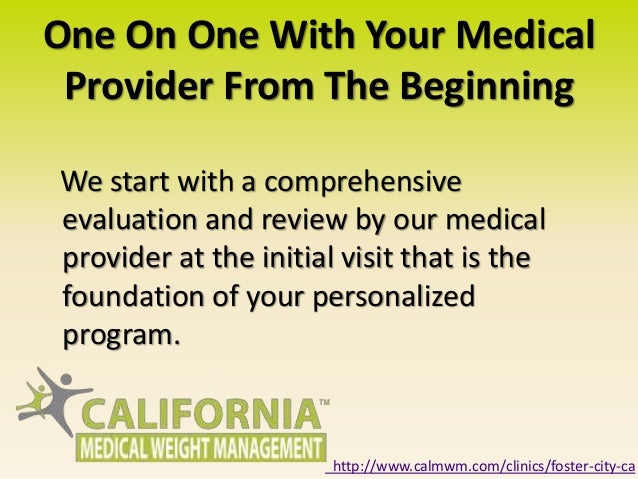 One On One With Your Medical Provider From The Beginning

We start with a comprehensive evaluation and review by our medical provider at the initial visit that is the foundation of your personalized program.

CALIFORNIA™
MEDICAL WEIGHT MANAGEMENT

http://www.calmwm.com/clinics/foster-city-ca